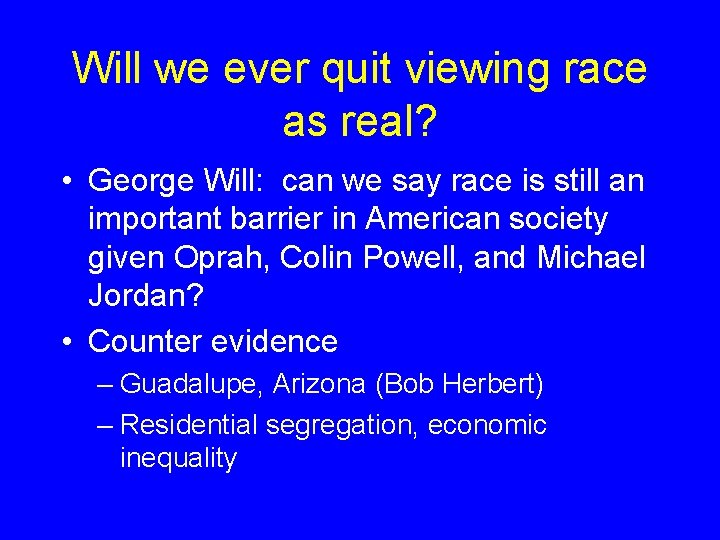 Will we ever quit viewing race as real?

• George Will:  can we say race is still an important barrier in American society given Oprah, Colin Powell, and Michael Jordan?
• Counter evidence
– Guadalupe, Arizona (Bob Herbert)
– Residential segregation, economic inequality